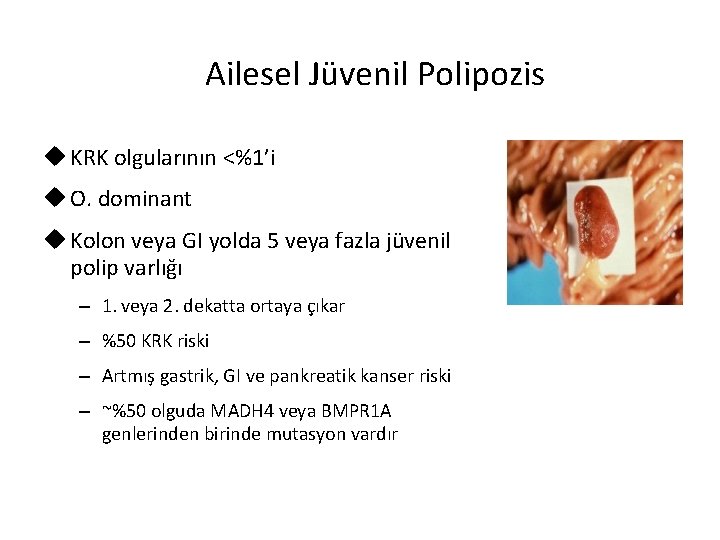 Ailesel Jüvenil Polipozis

◆ KRK olgularının <%1'i

◆ O. dominant

◆ Kolon veya GI yolda 5 veya fazla jüvenil polip varlığı

– 1. veya 2. dekatta ortaya çıkar

– %50 KRK riski

– Artmış gastrik, GI ve pankreatik kanser riski

– ~%50 olguda MADH4 veya BMPR1A genlerinden birinde mutasyon vardır